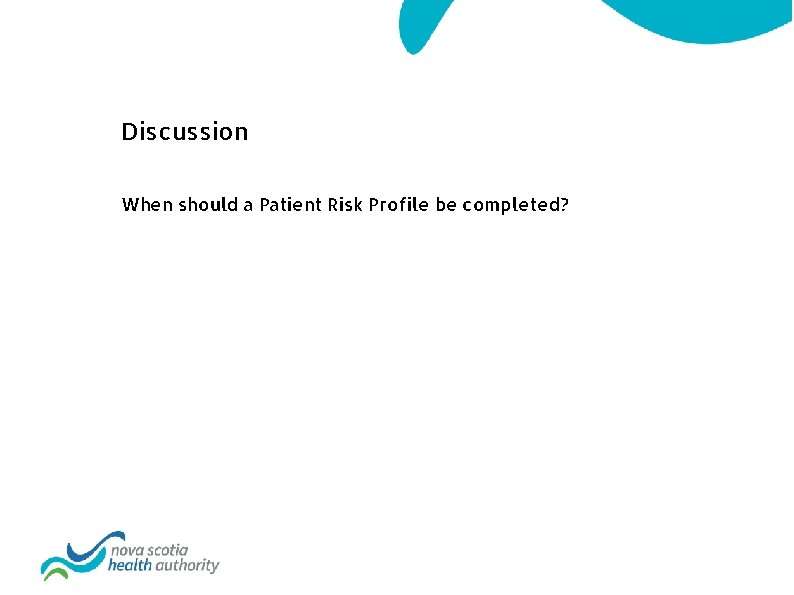 Discussion

When should a Patient Risk Profile be completed?

nova scotia
health authority